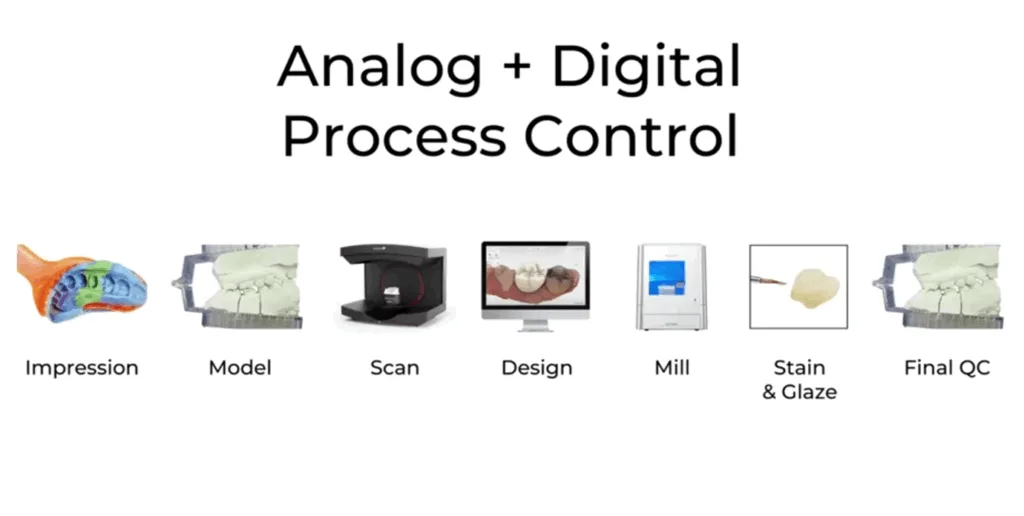 Analog + Digital Process Control

Impression

Model

Scan

Design

Mill

Stain & Glaze

Final QC